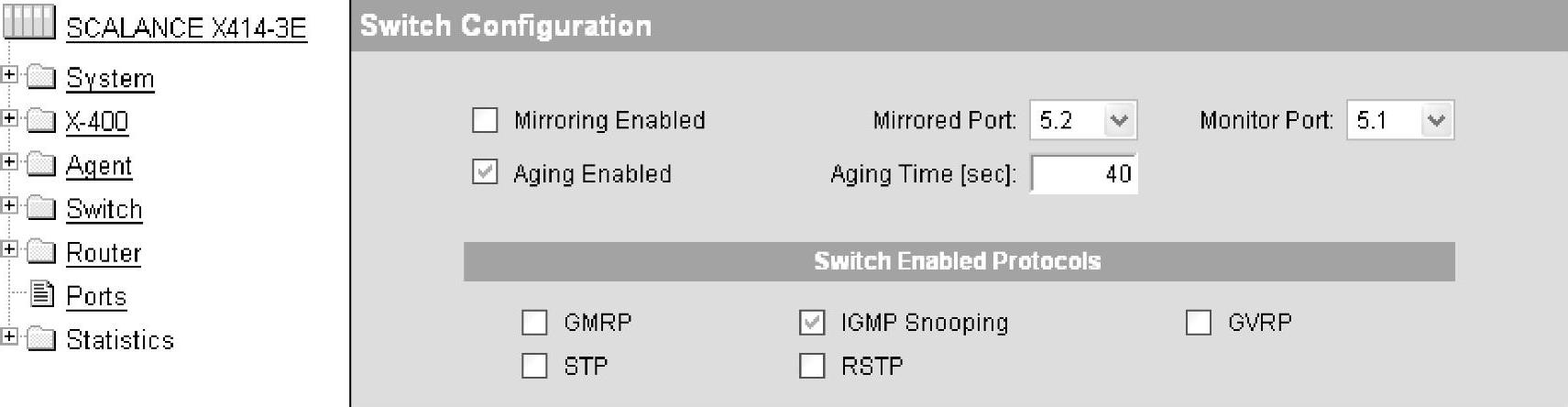 SCALANCE X414-3E
System
X-400
Agent
Switch
Router
Ports
Statistics

Switch Configuration

Mirroring Enabled
Mirrored Port: 5.2
Monitor Port: 5.1
Aging Enabled
Aging Time [sec]: 40

Switch Enabled Protocols

GMRP
IGMP Snooping
GVRP
STP
RSTP